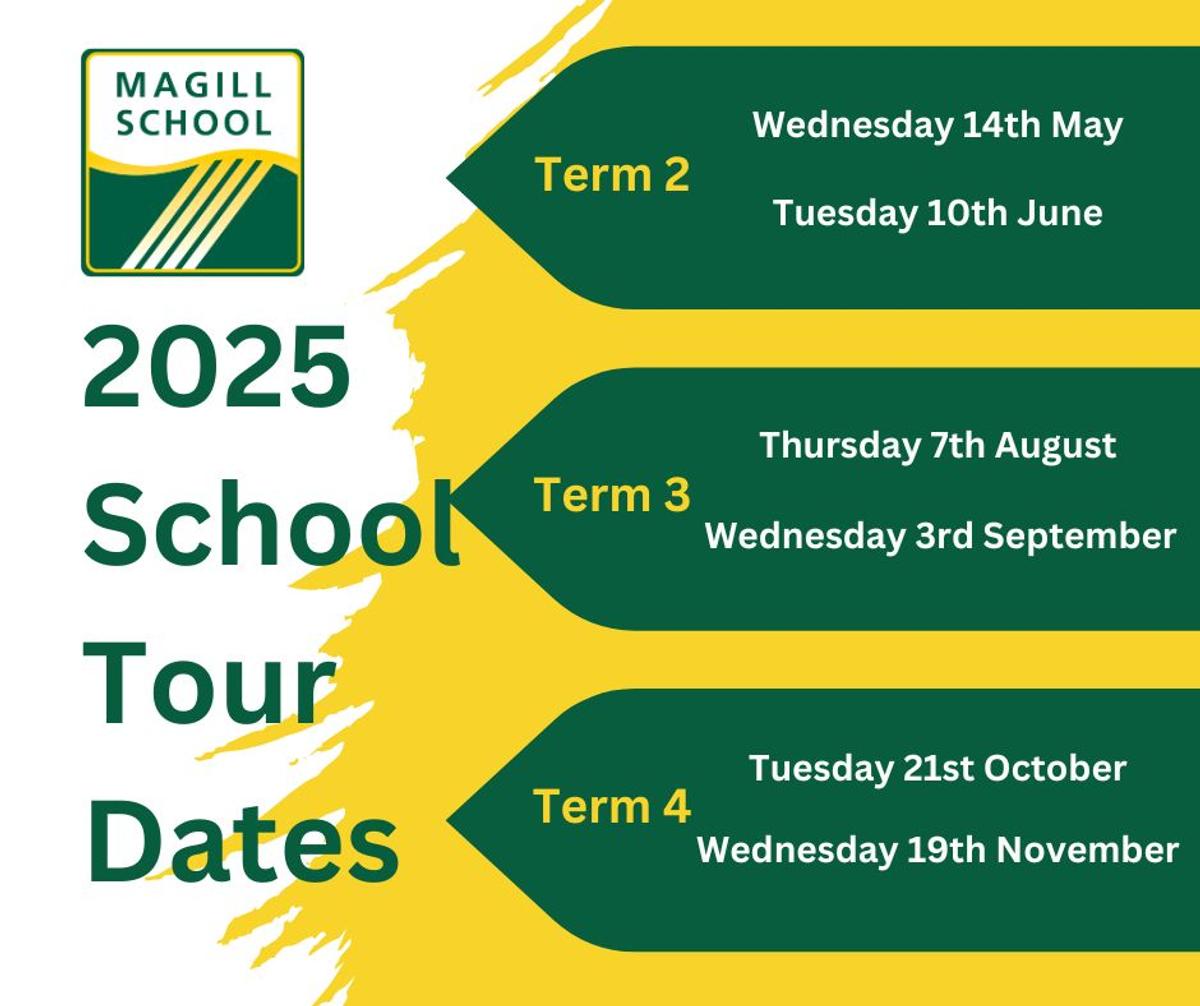 MAGILL SCHOOL

2025 School Tour Dates

Term 2
Wednesday 14th May
Tuesday 10th June

Term 3
Thursday 7th August
Wednesday 3rd September

Term 4
Tuesday 21st October
Wednesday 19th November